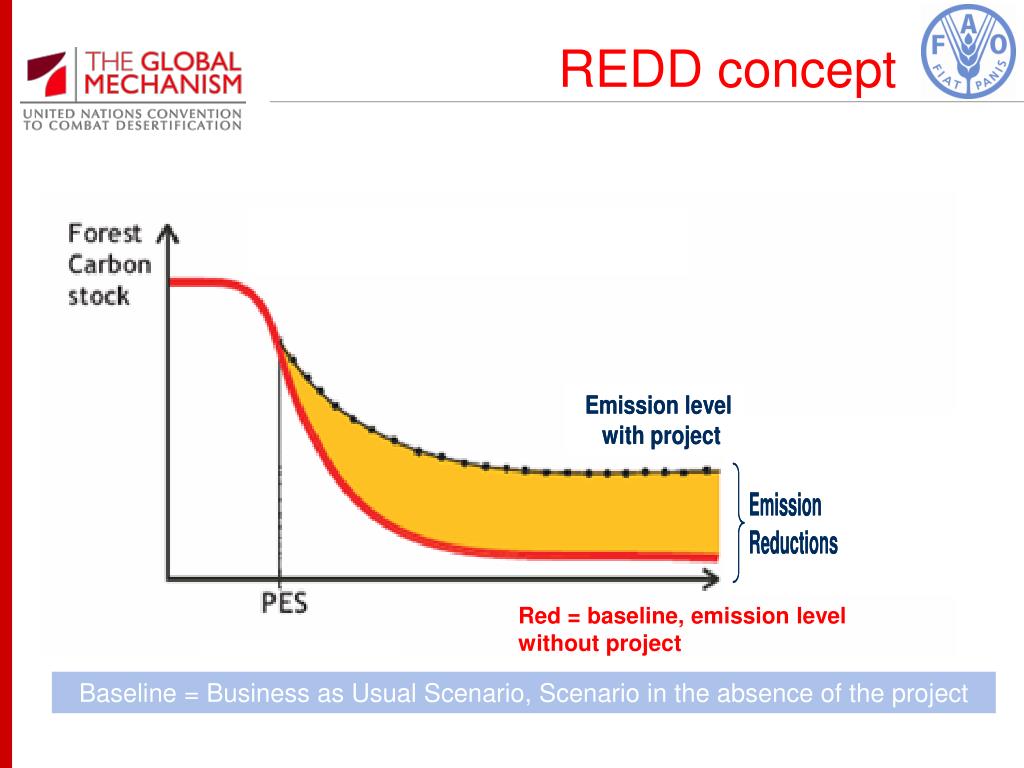 THE GLOBAL MECHANISM
UNITED NATIONS CONVENTION TO COMBAT DESERTIFICATION

REDD concept

F A O
FIAT PANIS

Forest Carbon stock

Emission level with project

Emission Reductions

PES

Red = baseline, emission level without project

Baseline = Business as Usual Scenario, Scenario in the absence of the project